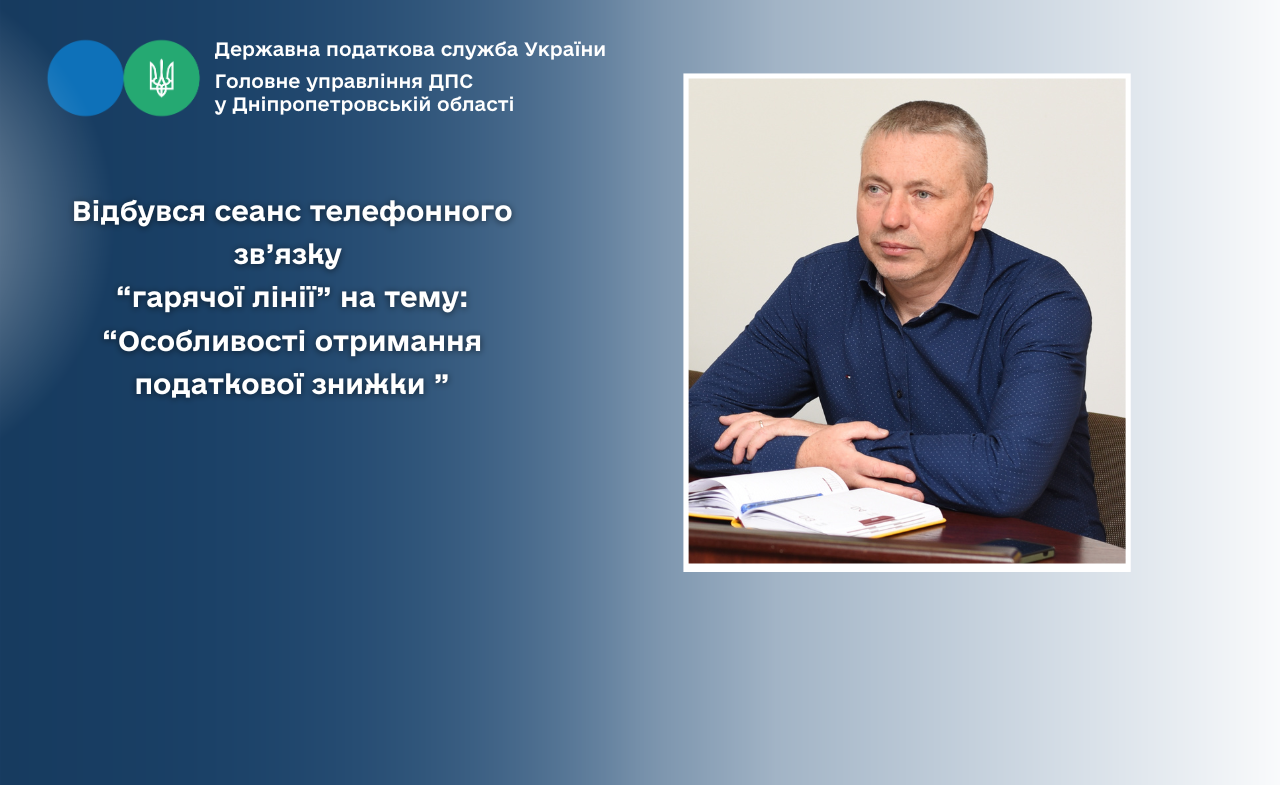 Державна податкова служба України
Головне управління ДПС
у Дніпропетровській області

Відбувся сеанс телефонного зв’язку “гарячої лінії” на тему: “Особливості отримання податкової знижки ”